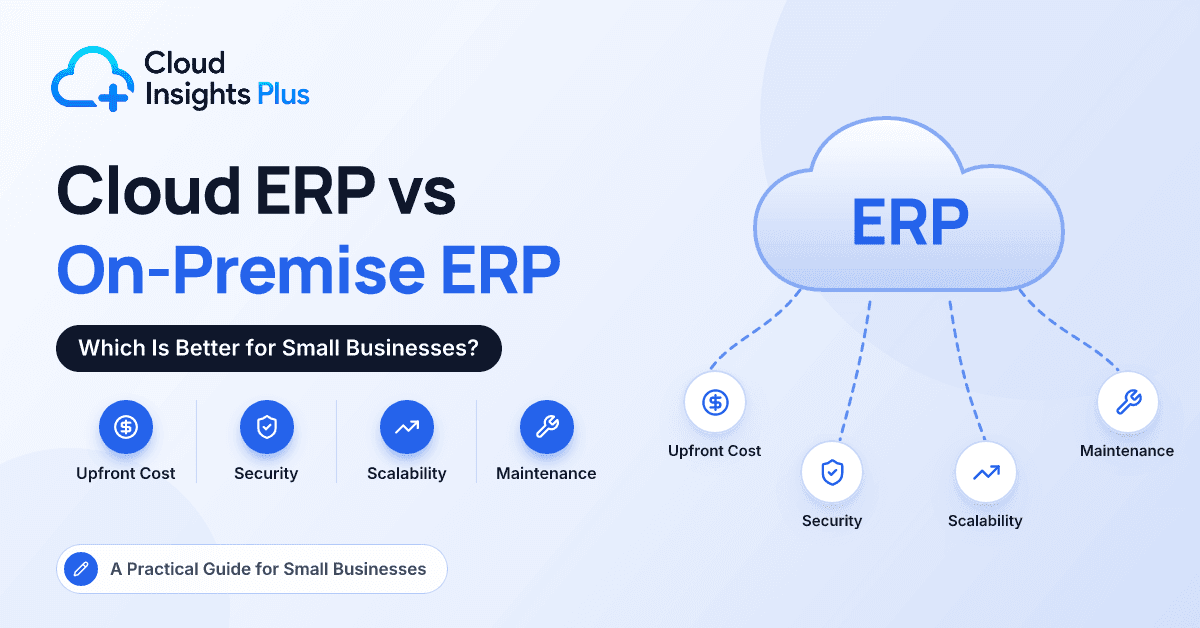 Cloud Insights Plus

Cloud ERP vs On-Premise ERP

Which Is Better for Small Businesses?

Upfront Cost

Security

Scalability

Maintenance

A Practical Guide for Small Businesses

ERP

Upfront Cost

Security

Scalability

Maintenance